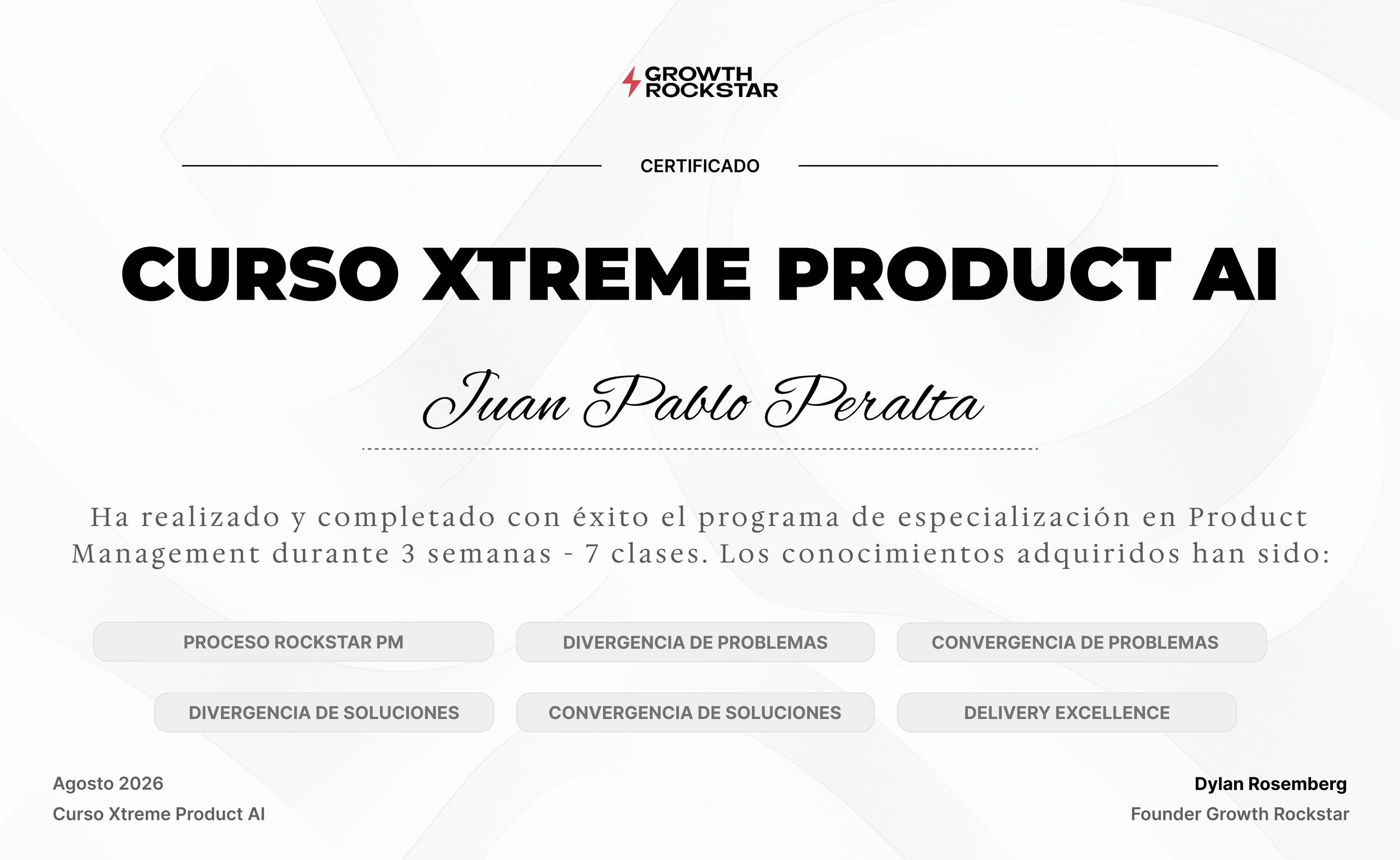 GROWTH ROCKSTAR

CERTIFICADO

CURSO XTREME PRODUCT AI

Juan Pablo Peralta

Ha realizado y completado con éxito el programa de especialización en Product Management durante 3 semanas - 7 clases. Los conocimientos adquiridos han sido:

PROCESO ROCKSTAR PM

DIVERGENCIA DE PROBLEMAS

CONVERGENCIA DE PROBLEMAS

DIVERGENCIA DE SOLUCIONES

CONVERGENCIA DE SOLUCIONES

DELIVERY EXCELLENCE

Agosto 2026
Curso Xtreme Product AI

Dylan Rosemberg
Founder Growth Rockstar